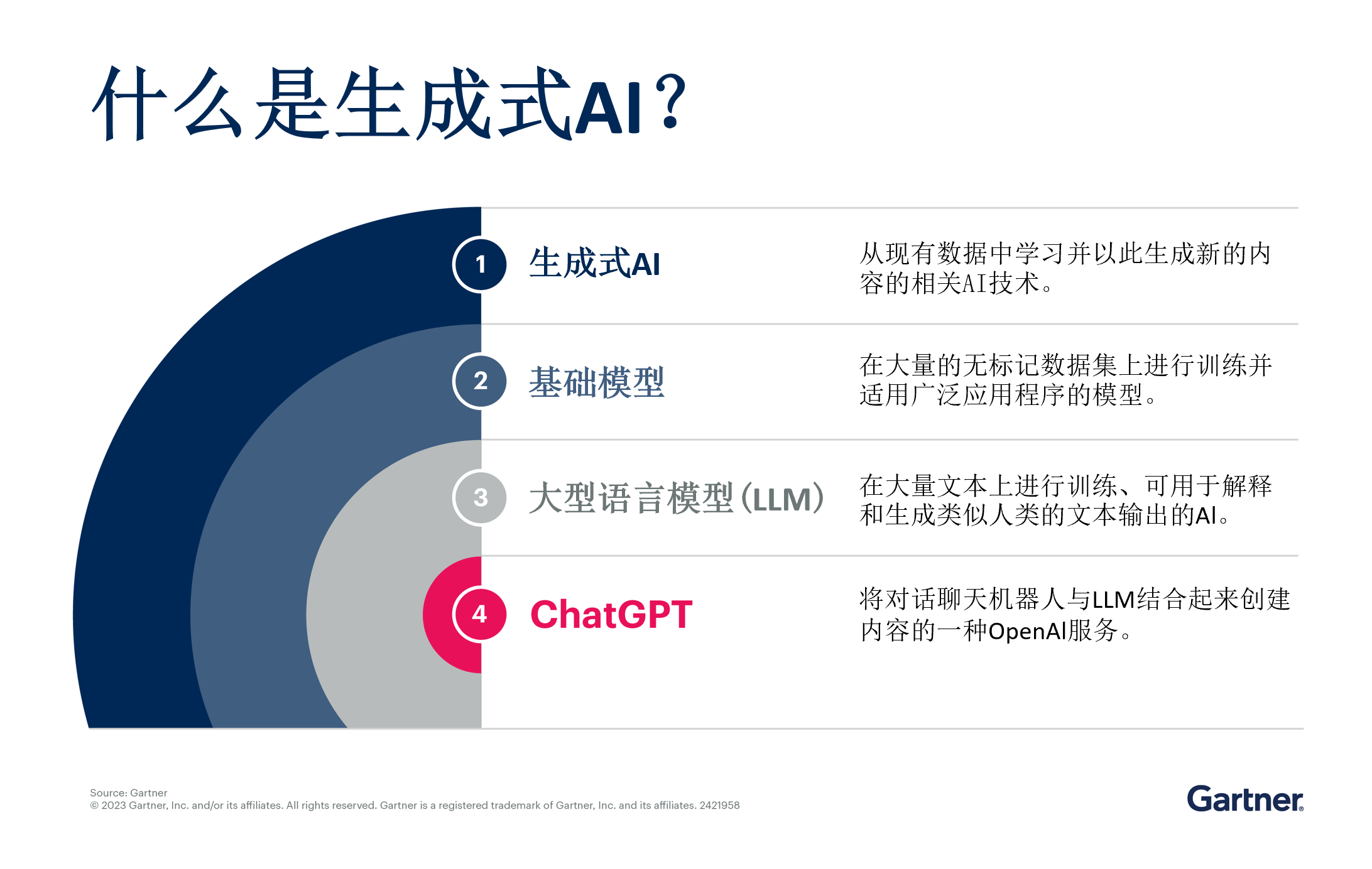 什么是生成式AI？

1 生成式AI

从现有数据中学习并以此生成新的内容的相关AI技术。

2 基础模型

在大量的无标记数据集上进行训练并适用广泛应用程序的模型。

3 大型语言模型（LLM）

在大量文本上进行训练、可用于解释和生成类似人类的文本输出的AI。

4 ChatGPT

将对话聊天机器人与LLM结合起来创建内容的一种OpenAI服务。

Source: Gartner
© 2023 Gartner, Inc. and/or its affiliates. All rights reserved. Gartner is a registered trademark of Gartner, Inc. and its affiliates. 2421958

Gartner